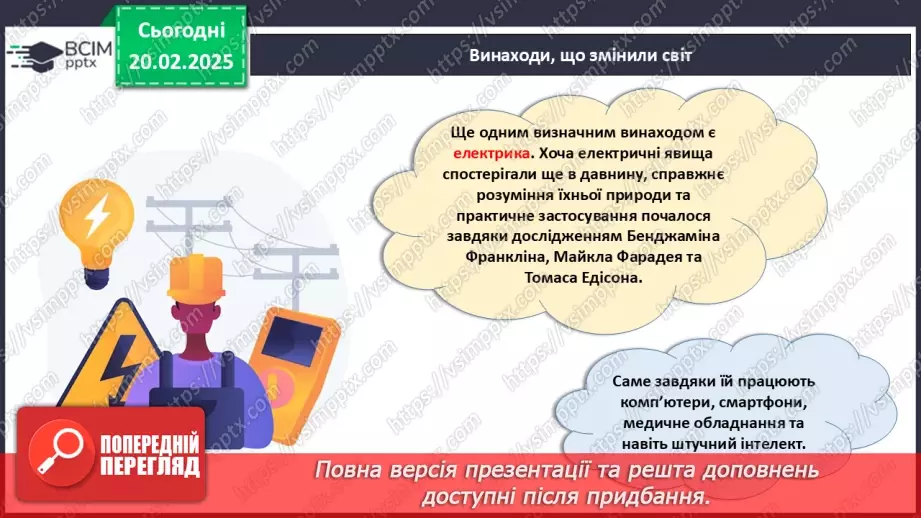 ВСІМ pptx

Сьогодні 20.02.2025

Винаходи, що змінили світ

Ще одним визначним винаходом є електрика. Хоча електричні явища спостерігали ще в давнину, справжнє розуміння їхньої природи та практичне застосування почалося завдяки дослідженням Бенджаміна Франкліна, Майкла Фарадея та Томаса Едісона.

Саме завдяки їй працюють комп'ютери, смартфони, медичне обладнання та навіть штучний інтелект.

ПОПЕРЕДНІЙ ПЕРЕГЛЯД

Повна версія презентації та решта доповнень доступні після придбання.

https://vsimpptx.com